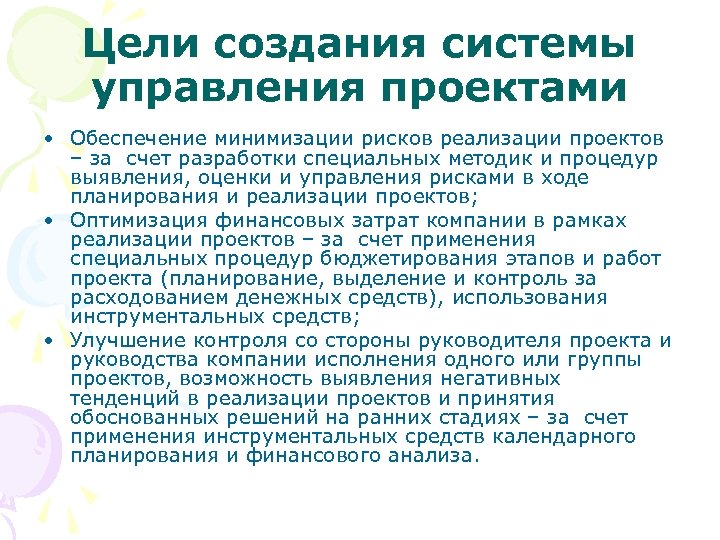 Цели создания системы управления проектами

• Обеспечение минимизации рисков реализации проектов – за счет разработки специальных методик и процедур выявления, оценки и управления рисками в ходе планирования и реализации проектов;
• Оптимизация финансовых затрат компании в рамках реализации проектов – за счет применения специальных процедур бюджетирования этапов и работ проекта (планирование, выделение и контроль за расходованием денежных средств), использования инструментальных средств;
• Улучшение контроля со стороны руководителя проекта и руководства компании исполнения одного или группы проектов, возможность выявления негативных тенденций в реализации проектов и принятия обоснованных решений на ранних стадиях – за счет применения инструментальных средств календарного планирования и финансового анализа.